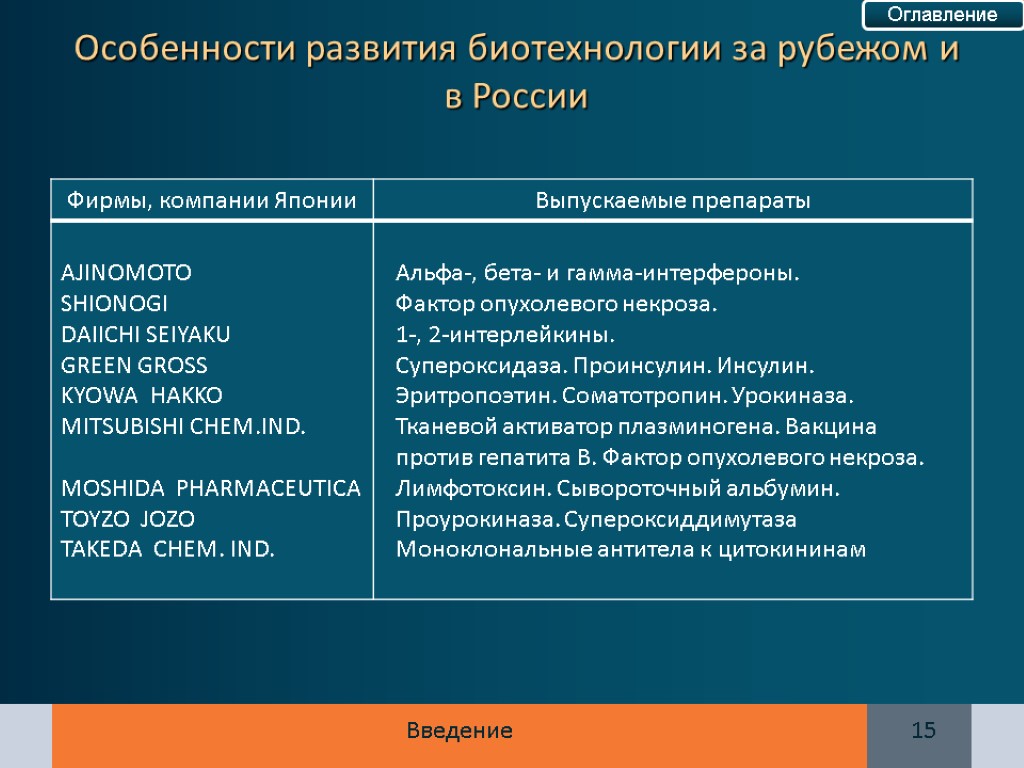 Оглавление

Особенности развития биотехнологии за рубежом и в России

| Фирмы, компании Японии | Выпускаемые препараты |
|---|---|
| AJINOMOTO SHIONOGI DAIICHI SEIYAKU GREEN GROSS KYOWA HAKKO MITSUBISHI CHEM.IND. MOSHIDA PHARMACEUTICA TOYZO JOZO TAKEDA CHEM. IND. | Альфа-, бета- и гамма-интерфероны. Фактор опухолевого некроза. 1-, 2-интерлейкины. Супероксидаза. Проинсулин. Инсулин. Эритропоэтин. Соматотропин. Урокиназа. Тканевой активатор плазминогена. Вакцина против гепатита В. Фактор опухолевого некроза. Лимфотоксин. Сывороточный альбумин. Проурокиназа. Супероксиддимутаза Моноклональные антитела к цитокининам |

Введение

15